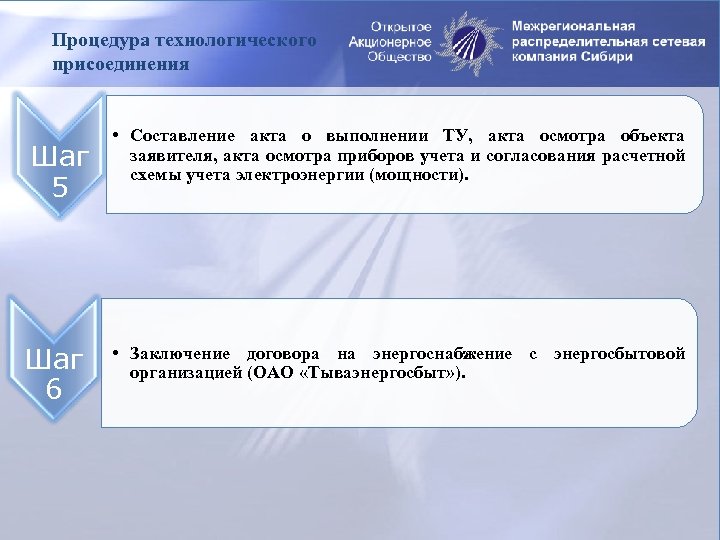 Процедура технологического присоединения

Открытое Акционерное Общество

Межрегиональная распределительная сетевая компания Сибири

Шаг 5

• Составление акта о выполнении ТУ, акта осмотра объекта заявителя, акта осмотра приборов учета и согласования расчетной схемы учета электроэнергии (мощности).

Шаг 6

• Заключение договора на энергоснабжение с энергосбытовой организацией (ОАО «Тываэнергосбыт»).